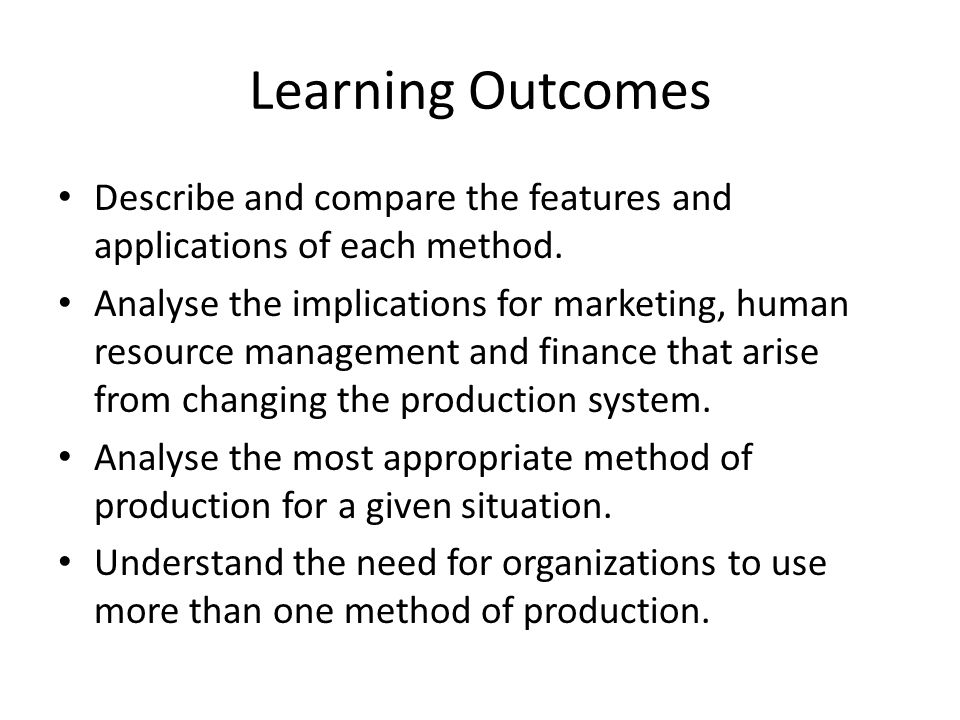 Learning Outcomes

• Describe and compare the features and applications of each method.
• Analyse the implications for marketing, human resource management and finance that arise from changing the production system.
• Analyse the most appropriate method of production for a given situation.
• Understand the need for organizations to use more than one method of production.